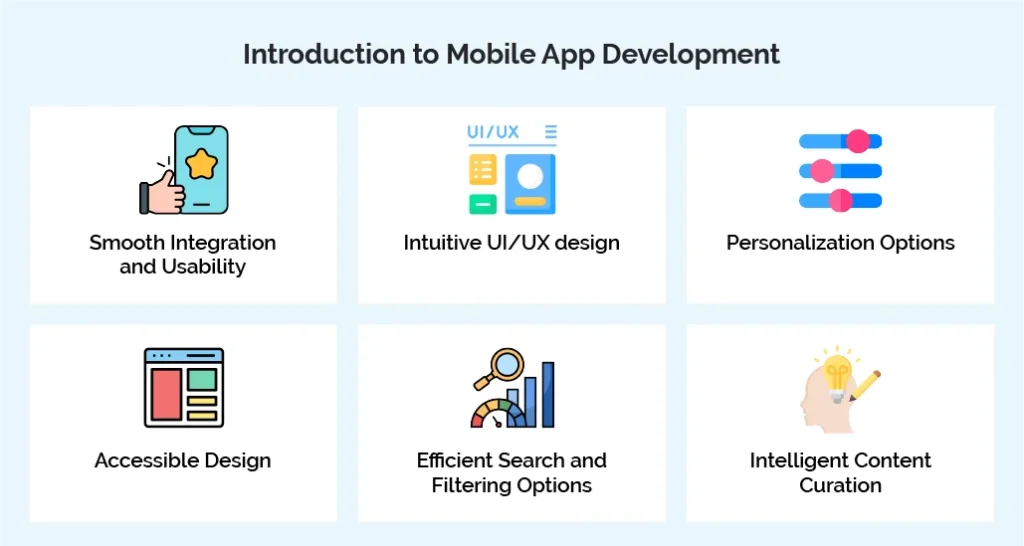 Introduction to Mobile App Development

Smooth Integration and Usability

UI/UX

Intuitive UI/UX design

Personalization Options

Accessible Design

Efficient Search and Filtering Options

Intelligent Content Curation